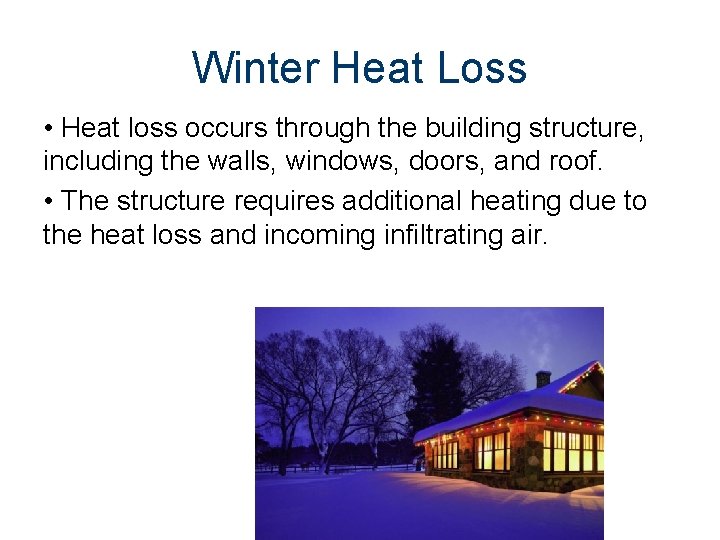 Winter Heat Loss

• Heat loss occurs through the building structure, including the walls, windows, doors, and roof.

• The structure requires additional heating due to the heat loss and incoming infiltrating air.